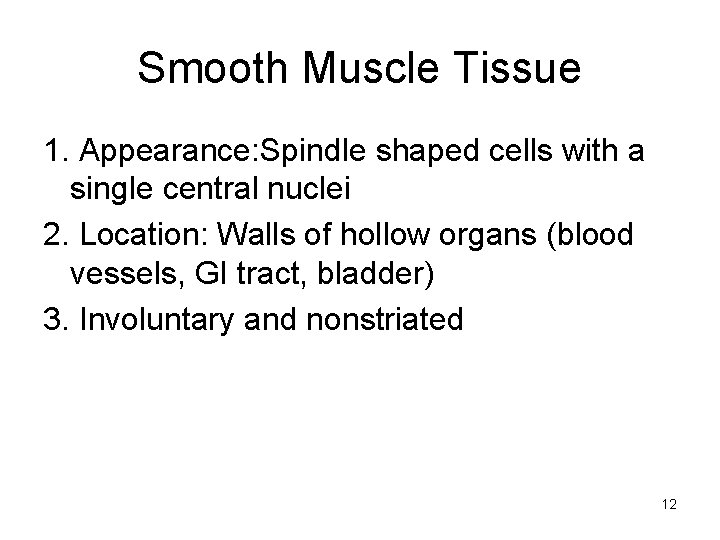 Smooth Muscle Tissue

1. Appearance:Spindle shaped cells with a single central nuclei

2. Location: Walls of hollow organs (blood vessels, GI tract, bladder)

3. Involuntary and nonstriated

12